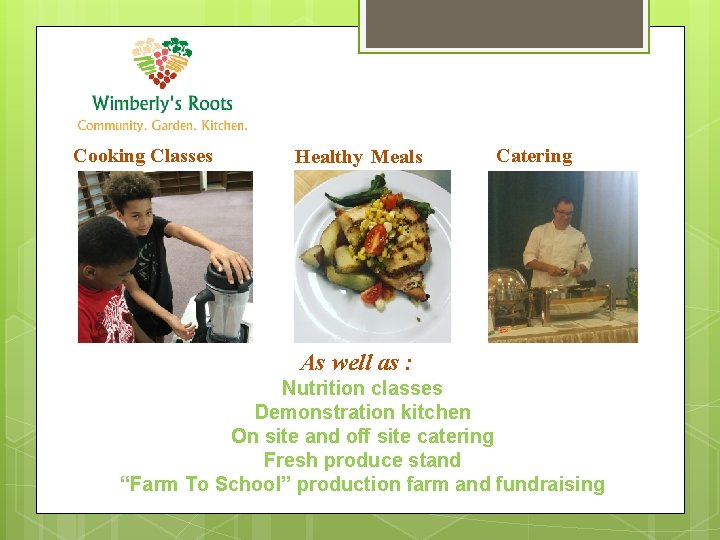 Wimberly's Roots
Community. Garden. Kitchen.

Cooking Classes

Healthy Meals

Catering

As well as :

Nutrition classes
Demonstration kitchen
On site and off site catering
Fresh produce stand
“Farm To School” production farm and fundraising